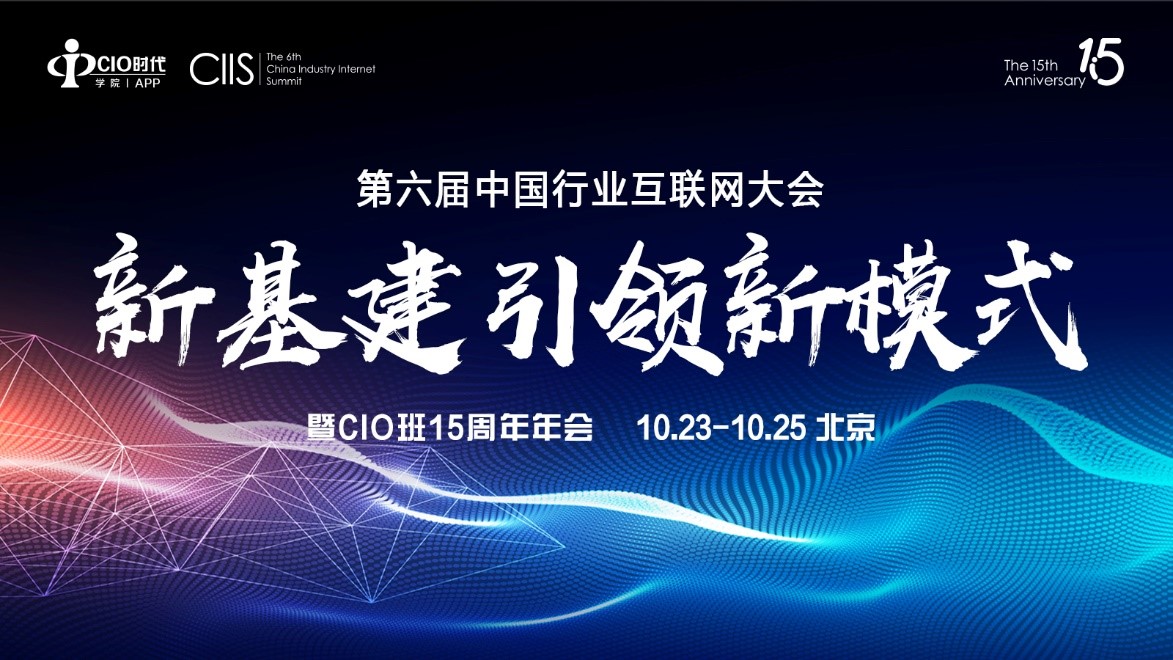 CIO时代
学院 | APP

CIIS The 6th China Industry Internet Summit

The 15th Anniversary 15

第六届中国行业互联网大会

新基建引领新模式

暨CIO班15周年年会 10.23-10.25 北京